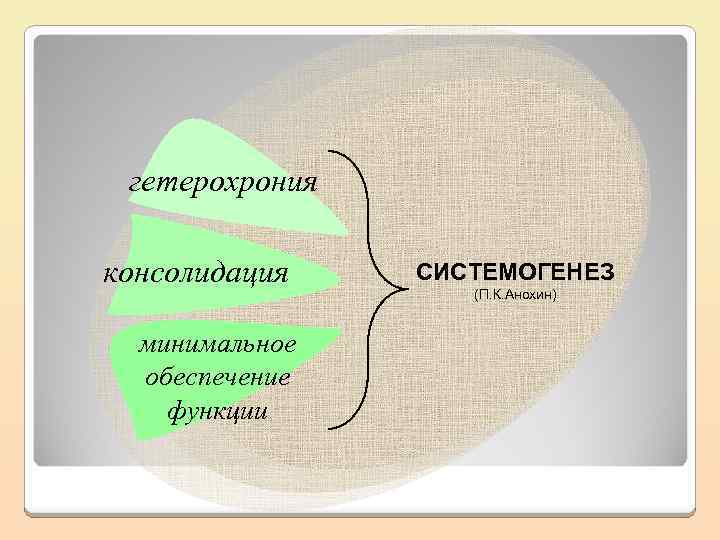 гетерохрония

консолидация

минимальное обеспечение функции

СИСТЕМОГЕНЕЗ
(П.К.Анохин)